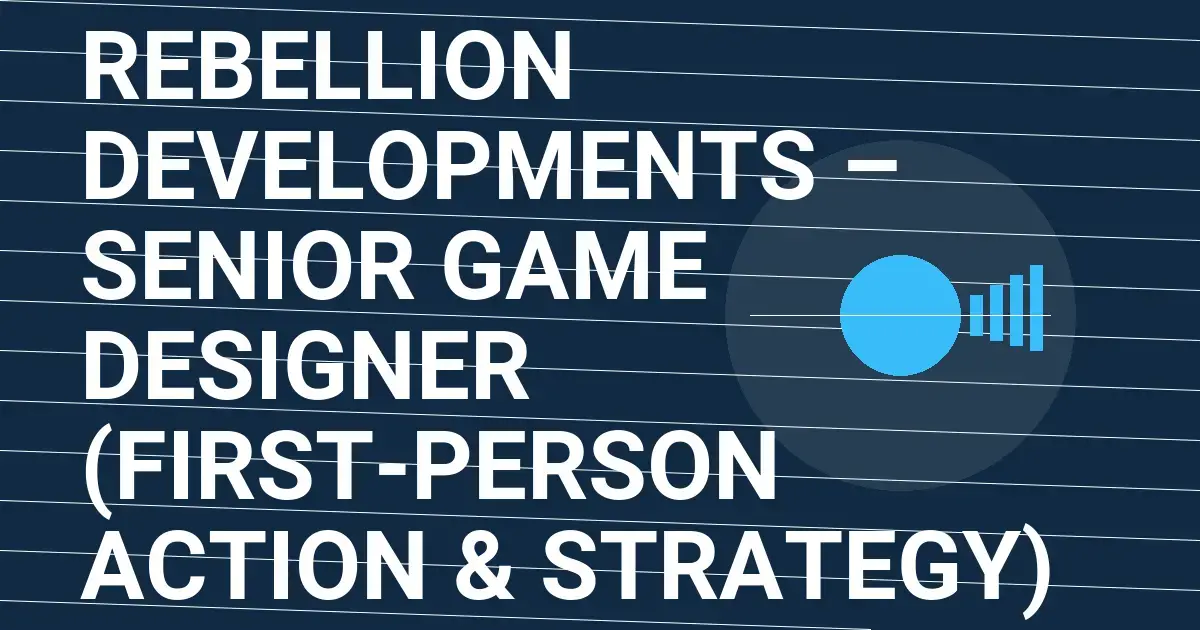 REBELLION DEVELOPMENTS – SENIOR GAME DESIGNER (FIRST-PERSON ACTION & STRATEGY)